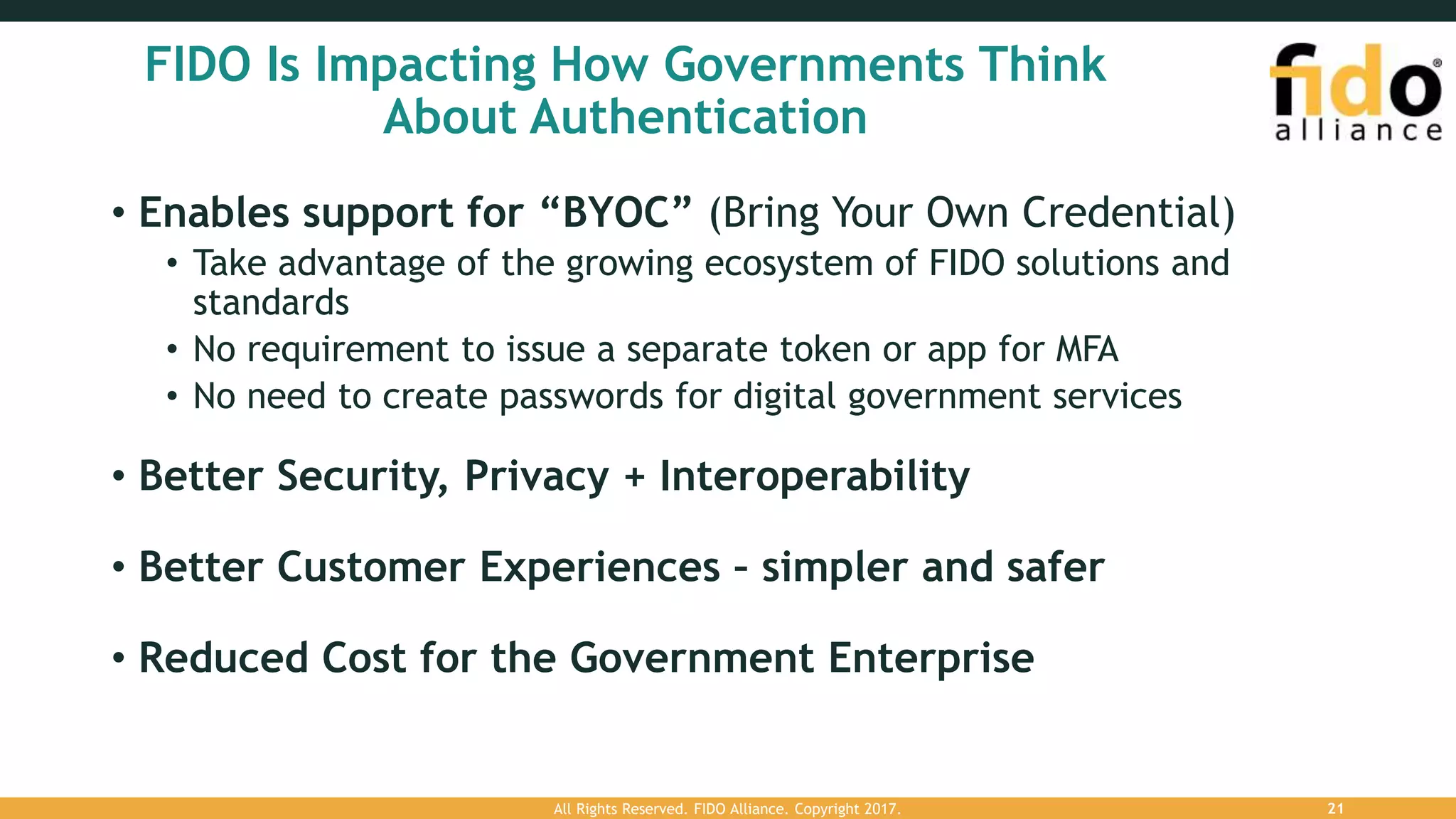 FIDO Is Impacting How Governments Think About Authentication

fido® alliance

• Enables support for “BYOC” (Bring Your Own Credential)
  • Take advantage of the growing ecosystem of FIDO solutions and standards
  • No requirement to issue a separate token or app for MFA
  • No need to create passwords for digital government services

• Better Security, Privacy + Interoperability

• Better Customer Experiences - simpler and safer

• Reduced Cost for the Government Enterprise

All Rights Reserved. FIDO Alliance. Copyright 2017.

21